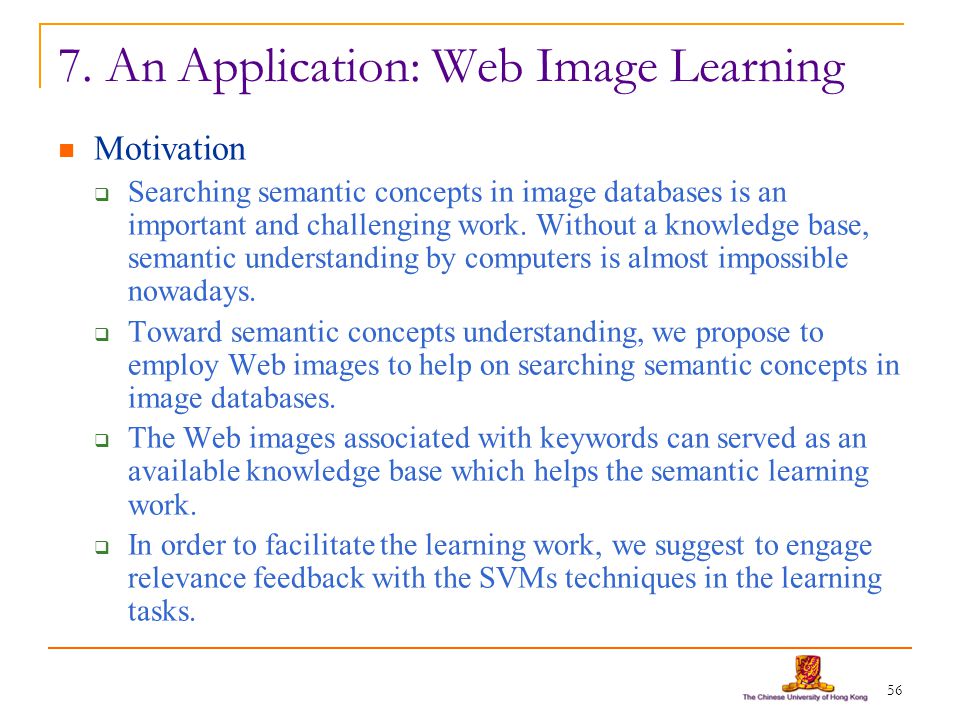 7. An Application: Web Image Learning

Motivation

Searching semantic concepts in image databases is an important and challenging work. Without a knowledge base, semantic understanding by computers is almost impossible nowadays.

Toward semantic concepts understanding, we propose to employ Web images to help on searching semantic concepts in image databases.

The Web images associated with keywords can served as an available knowledge base which helps the semantic learning work.

In order to facilitate the learning work, we suggest to engage relevance feedback with the SVMs techniques in the learning tasks.

The Chinese University of Hong Kong

56